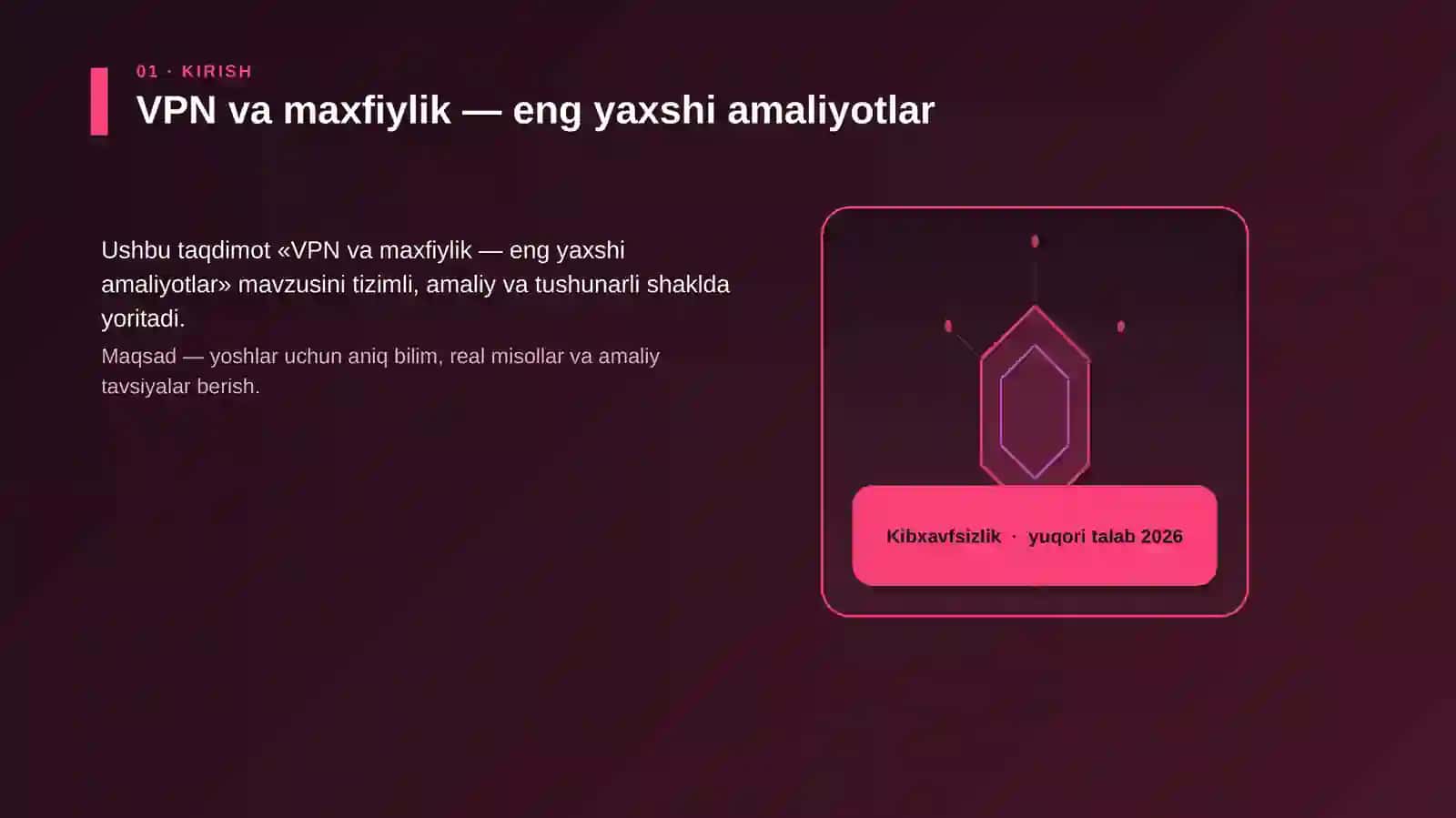 01 · KIRISH

VPN va maxfiylik — eng yaxshi amaliyotlar

Ushbu taqdimot «VPN va maxfiylik — eng yaxshi amaliyotlar» mavzusini tizimli, amaliy va tushunarli shaklda yoritadi.

Maqsad — yoshlar uchun aniq bilim, real misollar va amaliy tavsiyalar berish.

Kibxavfsizlik · yuqori talab 2026